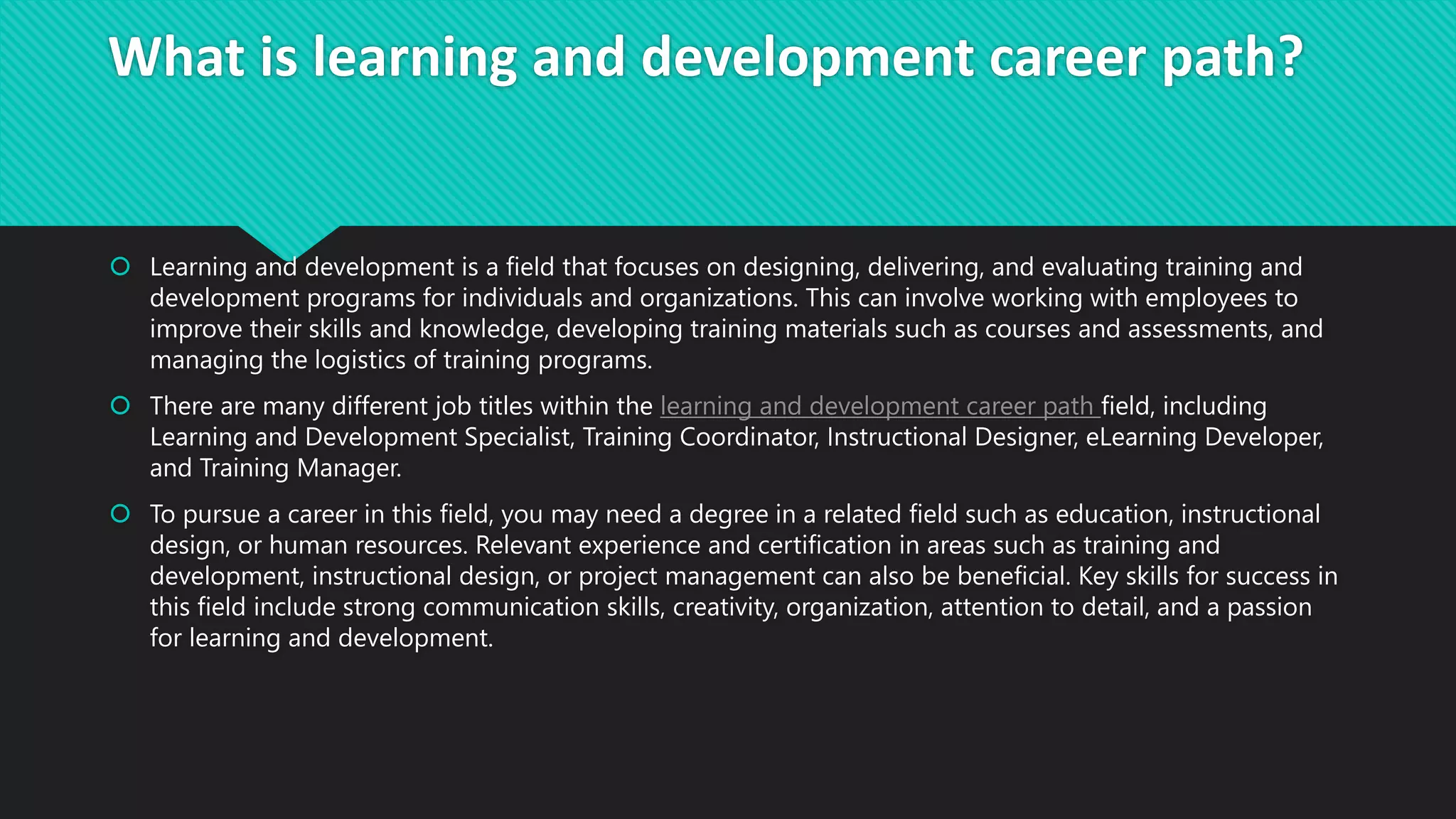 What is learning and development career path?

Learning and development is a field that focuses on designing, delivering, and evaluating training and development programs for individuals and organizations. This can involve working with employees to improve their skills and knowledge, developing training materials such as courses and assessments, and managing the logistics of training programs.

There are many different job titles within the learning and development career path field, including Learning and Development Specialist, Training Coordinator, Instructional Designer, eLearning Developer, and Training Manager.

To pursue a career in this field, you may need a degree in a related field such as education, instructional design, or human resources. Relevant experience and certification in areas such as training and development, instructional design, or project management can also be beneficial. Key skills for success in this field include strong communication skills, creativity, organization, attention to detail, and a passion for learning and development.